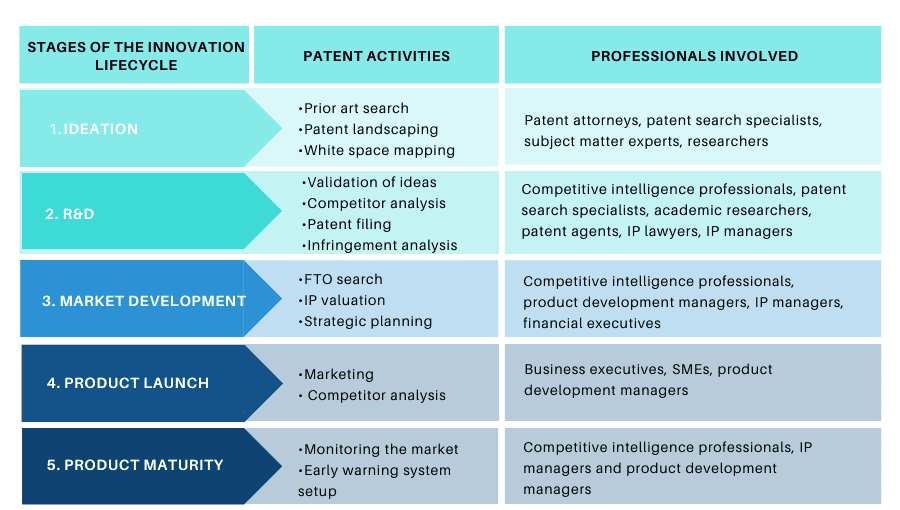 | STAGES OF THE INNOVATION LIFECYCLE | PATENT ACTIVITIES | PROFESSIONALS INVOLVED |
|---|---|---|
| 1. IDEATION | •Prior art search •Patent landscaping •White space mapping | Patent attorneys, patent search specialists, subject matter experts, researchers |
| 2. R&D | •Validation of ideas •Competitor analysis •Patent filing •Infringement analysis | Competitive intelligence professionals, patent search specialists, academic researchers, patent agents, IP lawyers, IP managers |
| 3. MARKET DEVELOPMENT | •FTO search •IP valuation •Strategic planning | Competitive intelligence professionals, product development managers, IP managers, financial executives |
| 4. PRODUCT LAUNCH | •Marketing • Competitor analysis | Business executives, SMEs, product development managers |
| 5. PRODUCT MATURITY | •Monitoring the market •Early warning system setup | Competitive intelligence professionals, IP managers and product development managers |